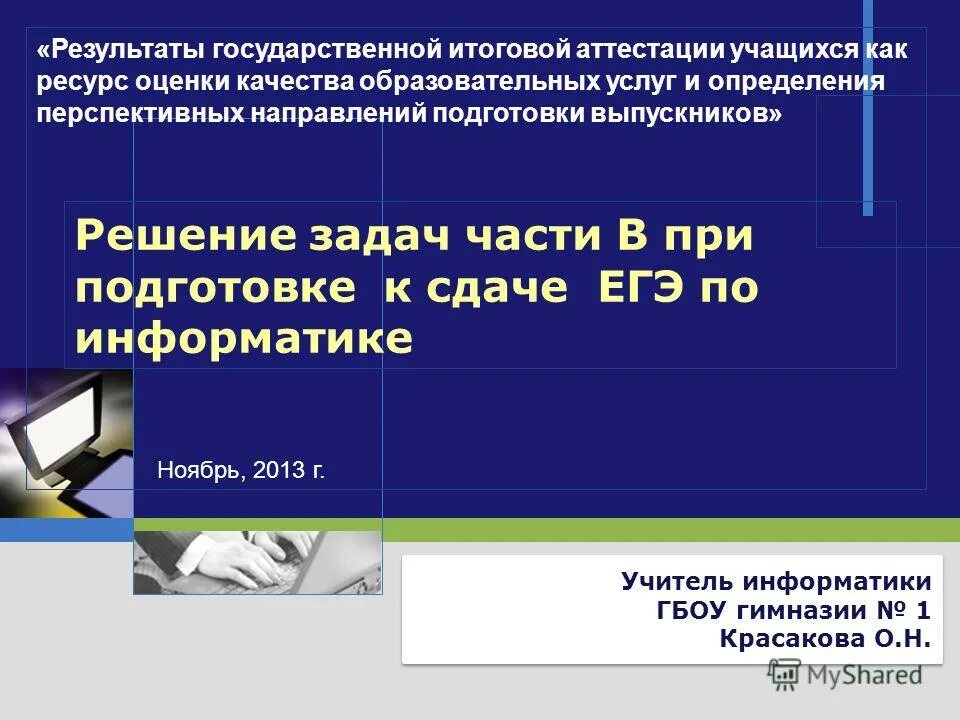 «Результаты государственной итоговой аттестации учащихся как ресурс оценки качества образовательных услуг и определения перспективных направлений подготовки выпускников»

Решение задач части В при подготовке к сдаче ЕГЭ по информатике

Ноябрь, 2013 г.

Учитель информатики
ГБОУ гимназии № 1
Красакова О.Н.

MyShared